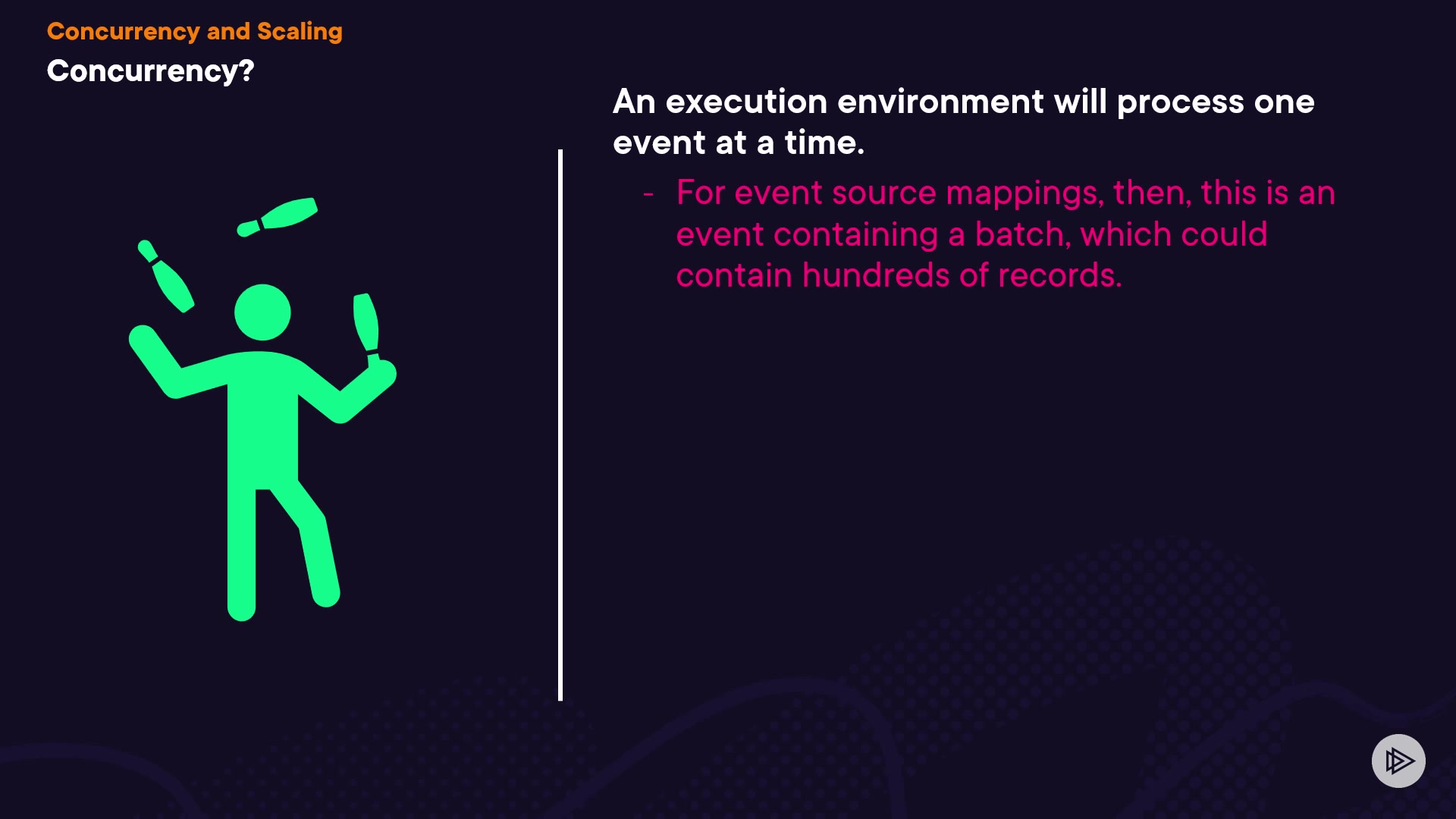 Concurrency and Scaling
Concurrency?

An execution environment will process one event at a time.

- For event source mappings, then, this is an event containing a batch, which could contain hundreds of records.